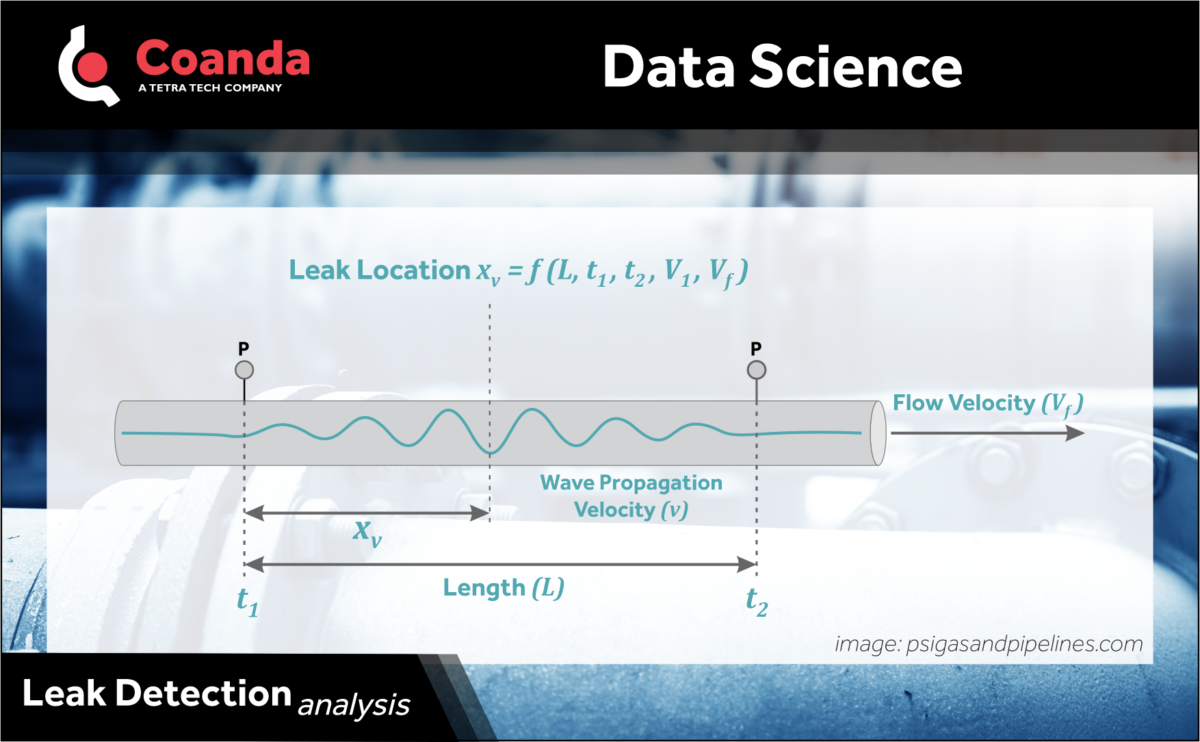 Coanda
A TETRA TECH COMPANY

Data Science

Leak Location $x_v = f(L, t_1, t_2, V_1, V_f)$

P

P

Flow Velocity $(V_f)$

Wave Propagation Velocity $(v)$

$x_v$

Length $(L)$

$t_1$

$t_2$

image: psigasandpipelines.com

Leak Detection analysis